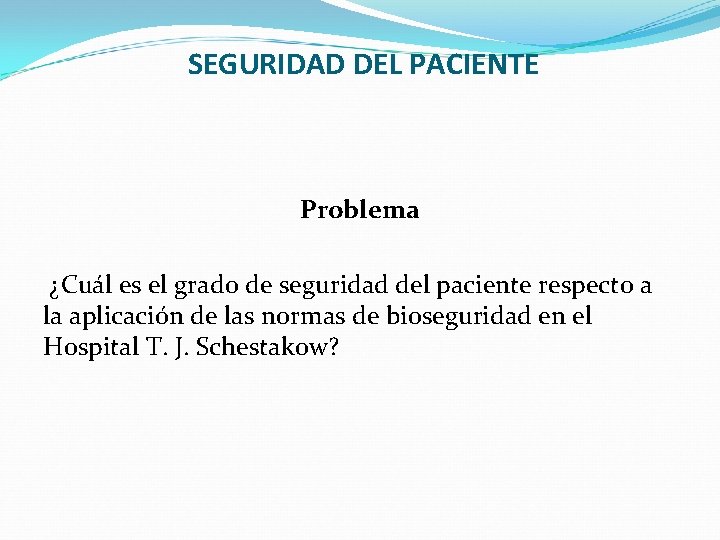 SEGURIDAD DEL PACIENTE

Problema

¿Cuál es el grado de seguridad del paciente respecto a la aplicación de las normas de bioseguridad en el Hospital T. J. Schestakow?